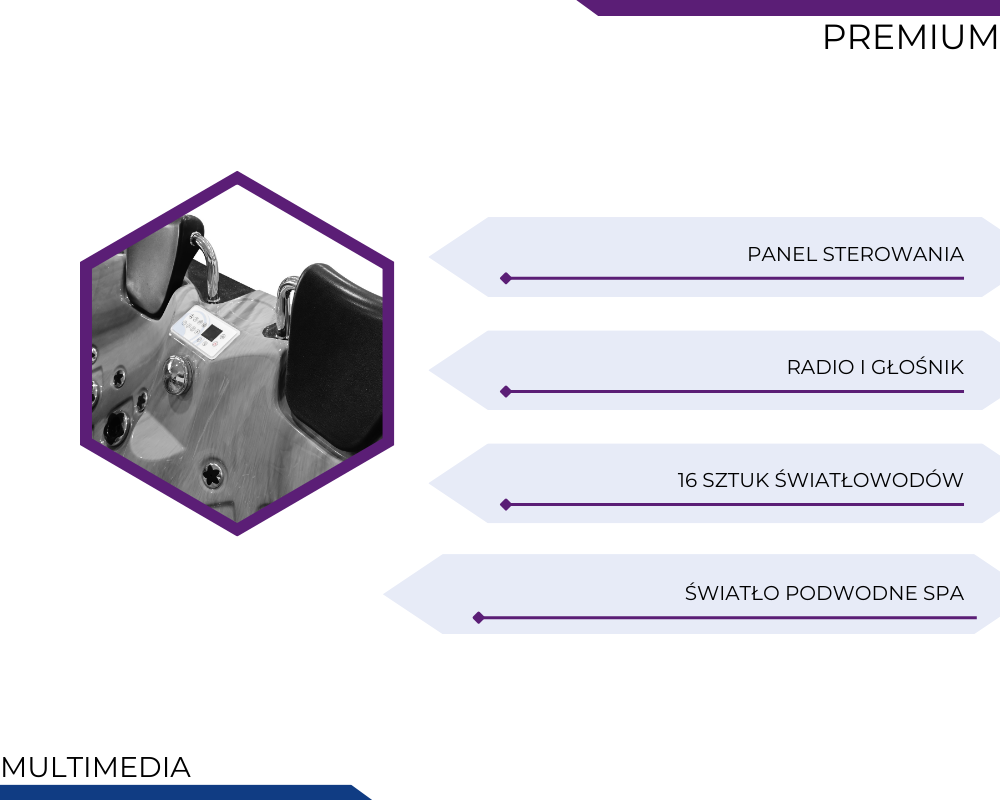 PREMIUM

PANEL STEROWANIA

RADIO I GŁOŚNIK

16 SZTUK ŚWIATŁOWODÓW

ŚWIATŁO PODWODNE SPA

MULTIMEDIA